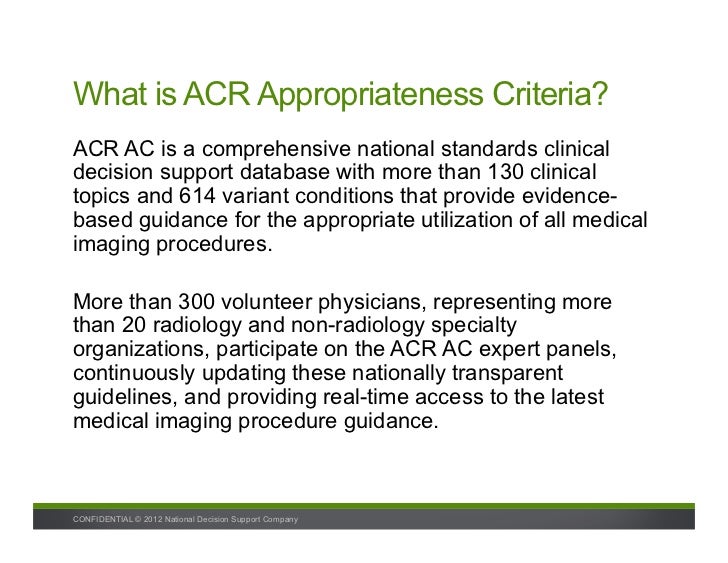 What is ACR Appropriateness Criteria?

ACR AC is a comprehensive national standards clinical decision support database with more than 130 clinical topics and 614 variant conditions that provide evidence-based guidance for the appropriate utilization of all medical imaging procedures.

More than 300 volunteer physicians, representing more than 20 radiology and non-radiology specialty organizations, participate on the ACR AC expert panels, continuously updating these nationally transparent guidelines, and providing real-time access to the latest medical imaging procedure guidance.

CONFIDENTIAL © 2012 National Decision Support Company